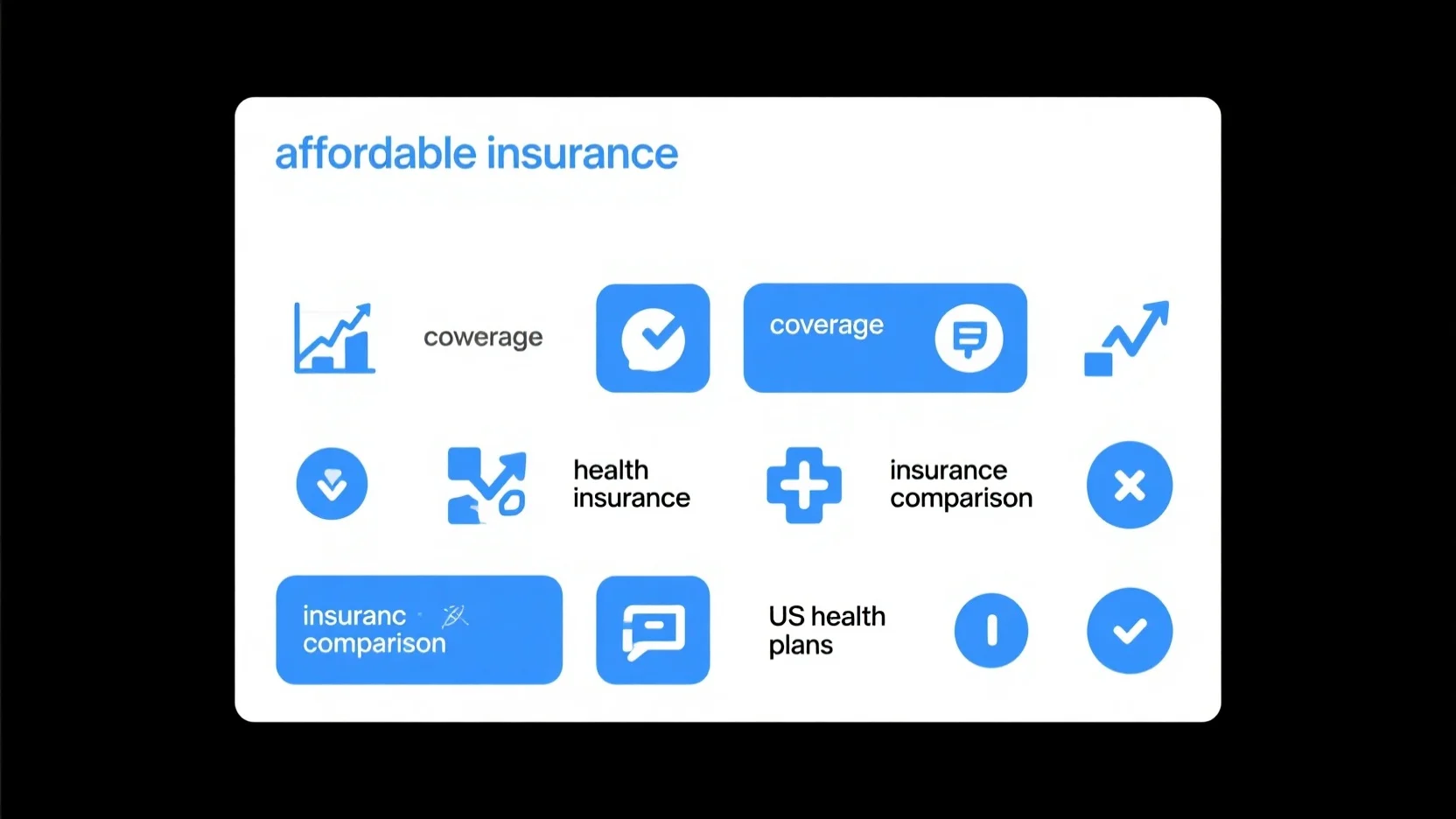 affordable insurance

cowerage

coverage

health insurance

insurance comparison

insuranc comparison

US health plans